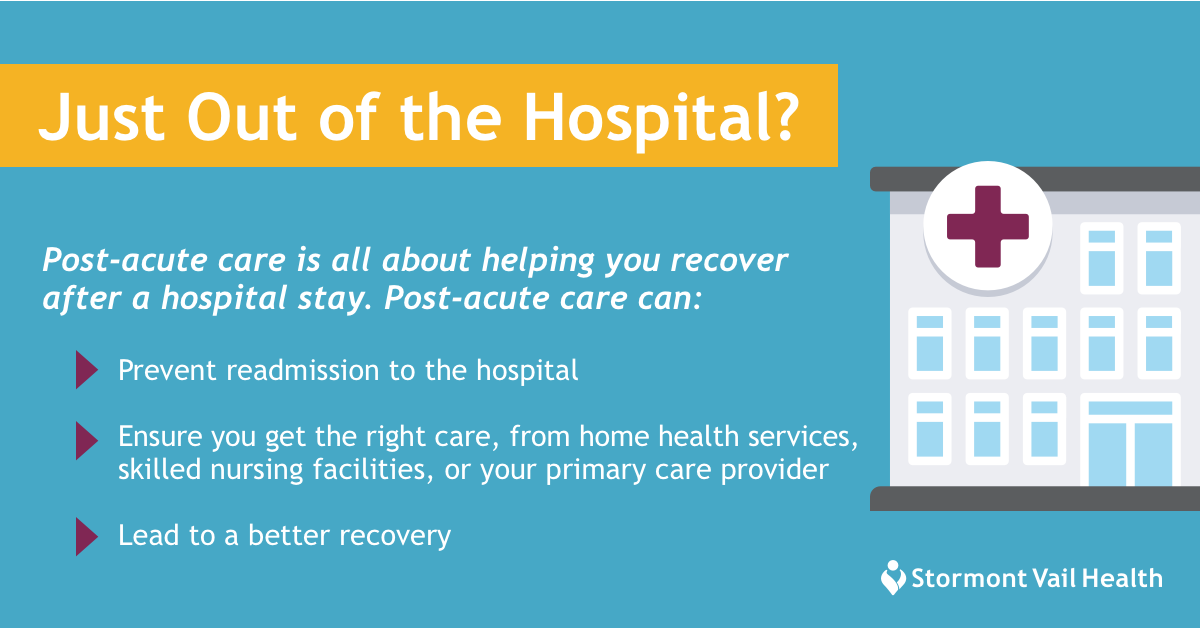 Just Out of the Hospital?

Post-acute care is all about helping you recover after a hospital stay. Post-acute care can:

Prevent readmission to the hospital

Ensure you get the right care, from home health services, skilled nursing facilities, or your primary care provider

Lead to a better recovery

Stormont Vail Health